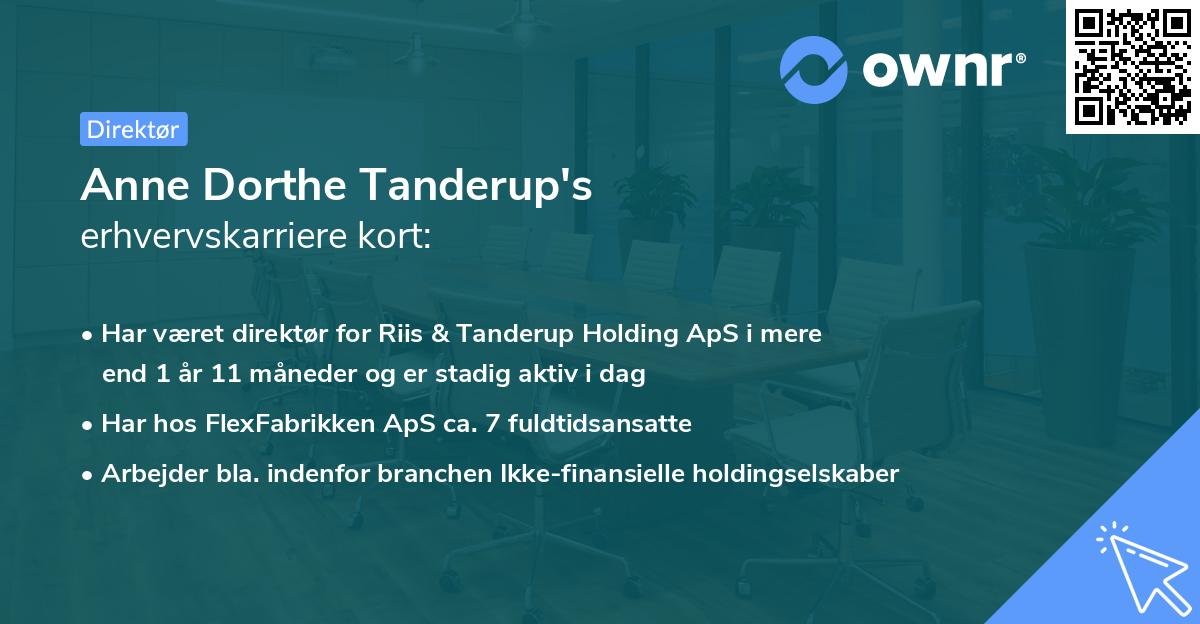 ownr®

Direktør

Anne Dorthe Tanderup's
erhvervskarriere kort:

• Har været direktør for Riis & Tanderup Holding ApS i mere end 1 år 11 måneder og er stadig aktiv i dag

• Har hos FlexFabrikken ApS ca. 7 fuldtidsansatte

• Arbejder bla. indenfor branchen Ikke-finansielle holdingselskaber